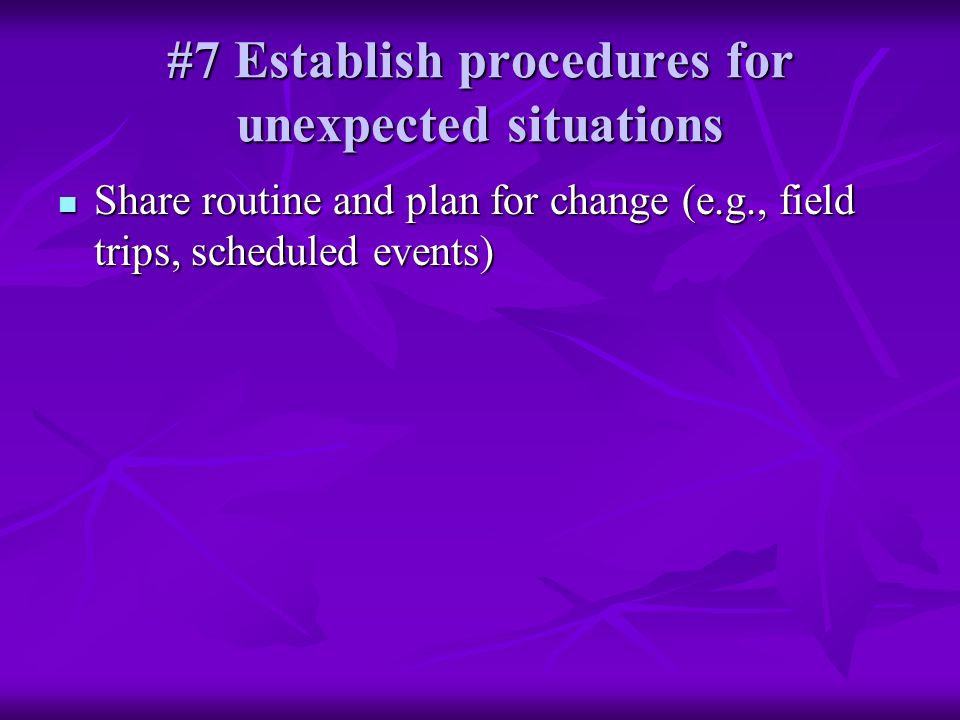 #7 Establish procedures for unexpected situations

Share routine and plan for change (e.g., field trips, scheduled events)